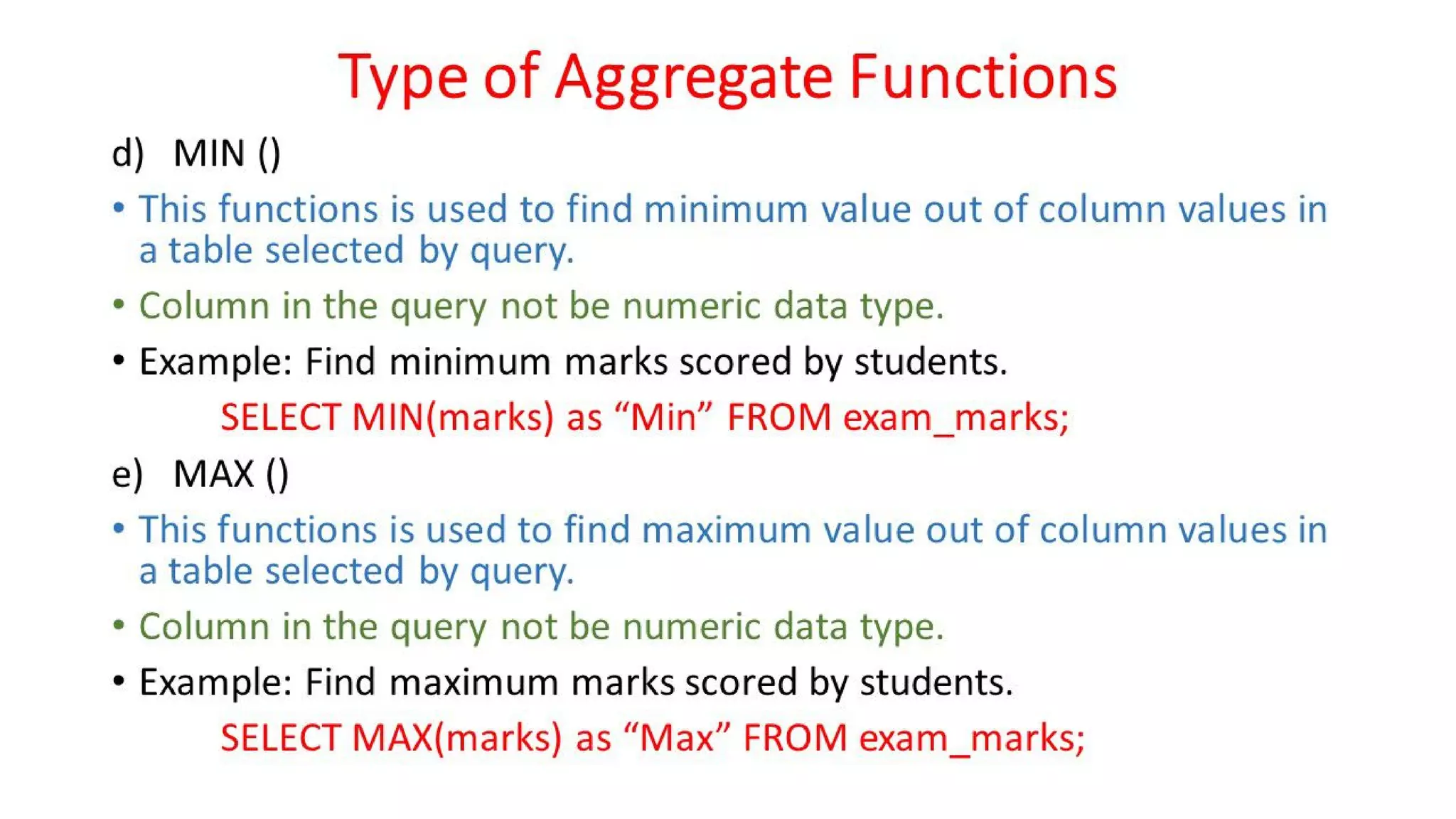 Type of Aggregate Functions

d) MIN ()

• This functions is used to find minimum value out of column values in a table selected by query.

• Column in the query not be numeric data type.

• Example: Find minimum marks scored by students.

SELECT MIN(marks) as “Min” FROM exam_marks;

e) MAX ()

• This functions is used to find maximum value out of column values in a table selected by query.

• Column in the query not be numeric data type.

• Example: Find maximum marks scored by students.

SELECT MAX(marks) as “Max” FROM exam_marks;